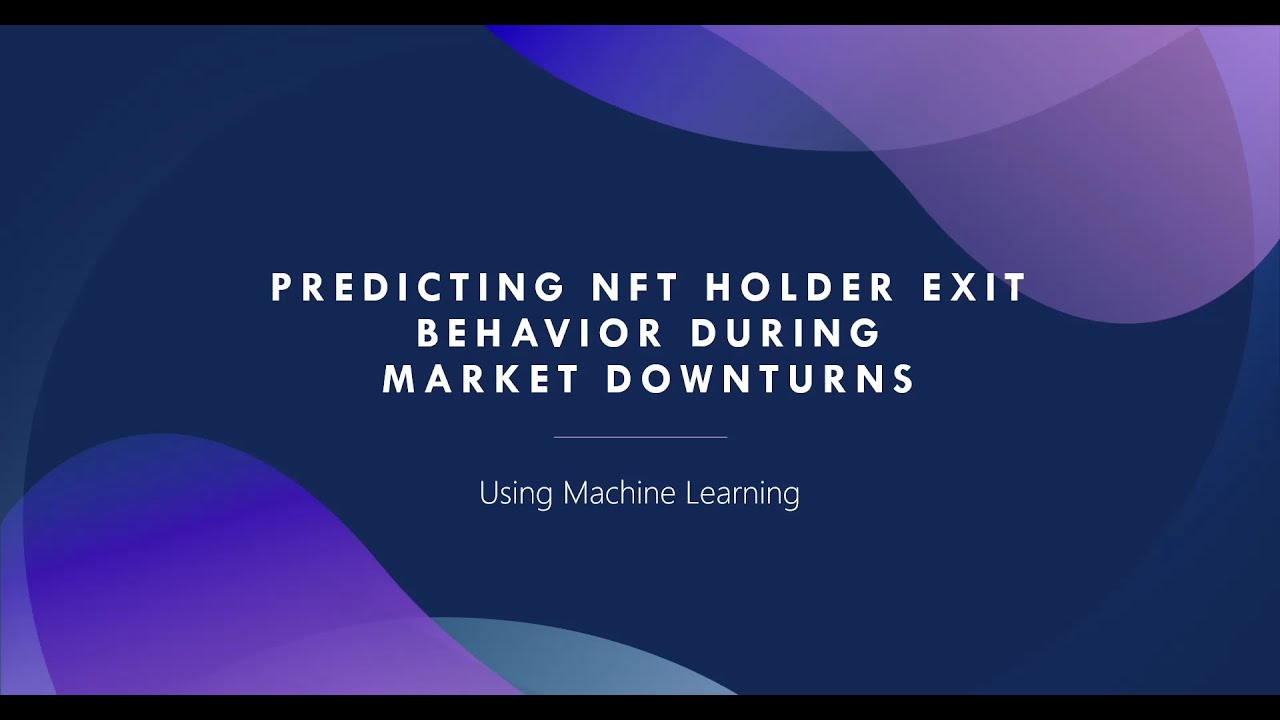 PREDICTING NFT HOLDER EXIT BEHAVIOR DURING MARKET DOWNTURNS

Using Machine Learning